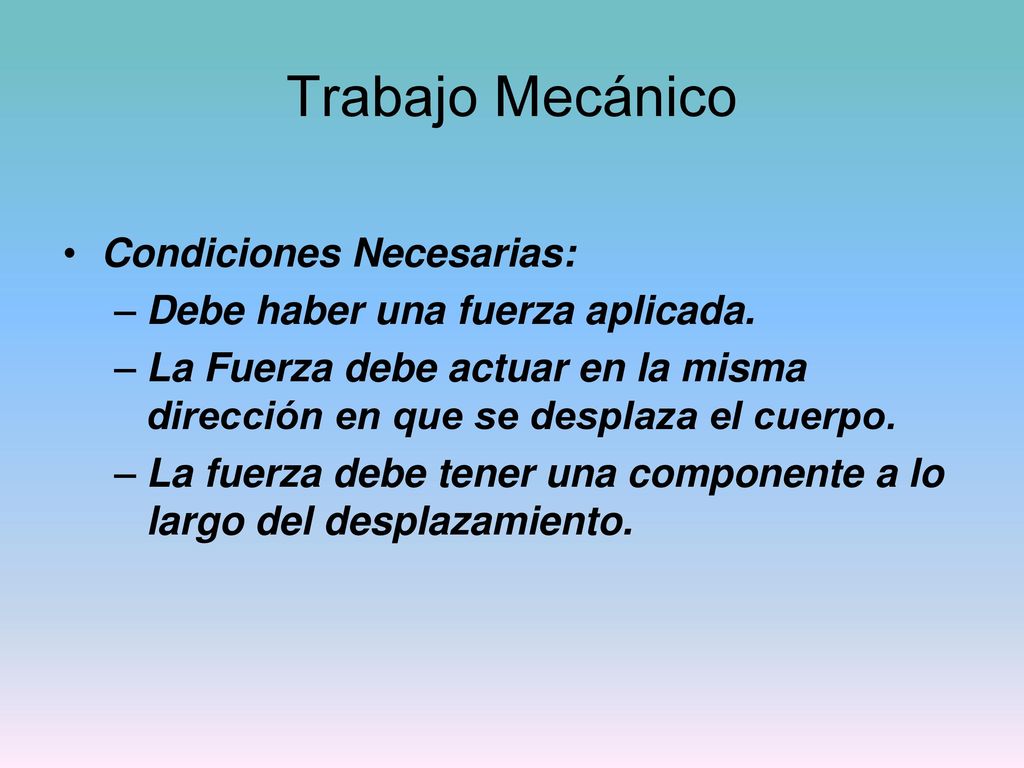 Trabajo Mecánico

• Condiciones Necesarias:
– Debe haber una fuerza aplicada.
– La Fuerza debe actuar en la misma dirección en que se desplaza el cuerpo.
– La fuerza debe tener una componente a lo largo del desplazamiento.